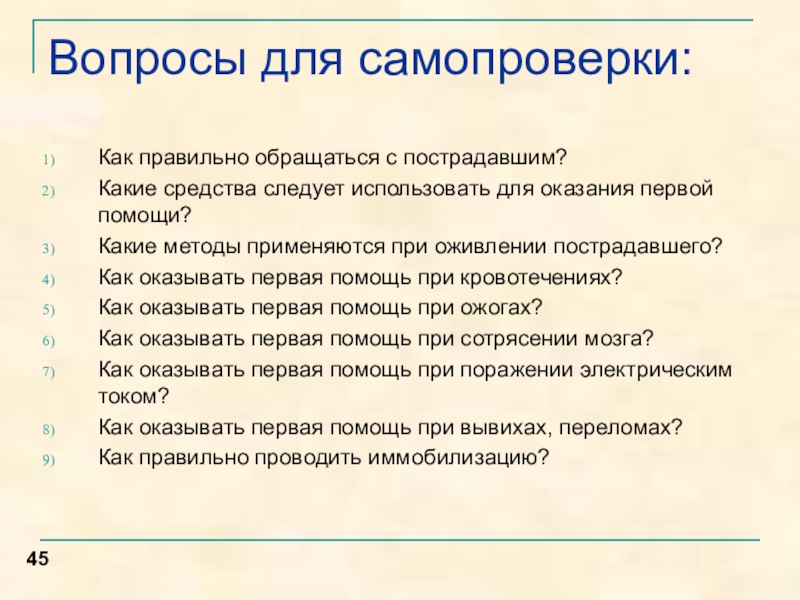 Вопросы для самопроверки:

1) Как правильно обращаться с пострадавшим?
2) Какие средства следует использовать для оказания первой помощи?
3) Какие методы применяются при оживлении пострадавшего?
4) Как оказывать первая помощь при кровотечениях?
5) Как оказывать первая помощь при ожогах?
6) Как оказывать первая помощь при сотрясении мозга?
7) Как оказывать первая помощь при поражении электрическим током?
8) Как оказывать первая помощь при вывихах, переломах?
9) Как правильно проводить иммобилизацию?

45